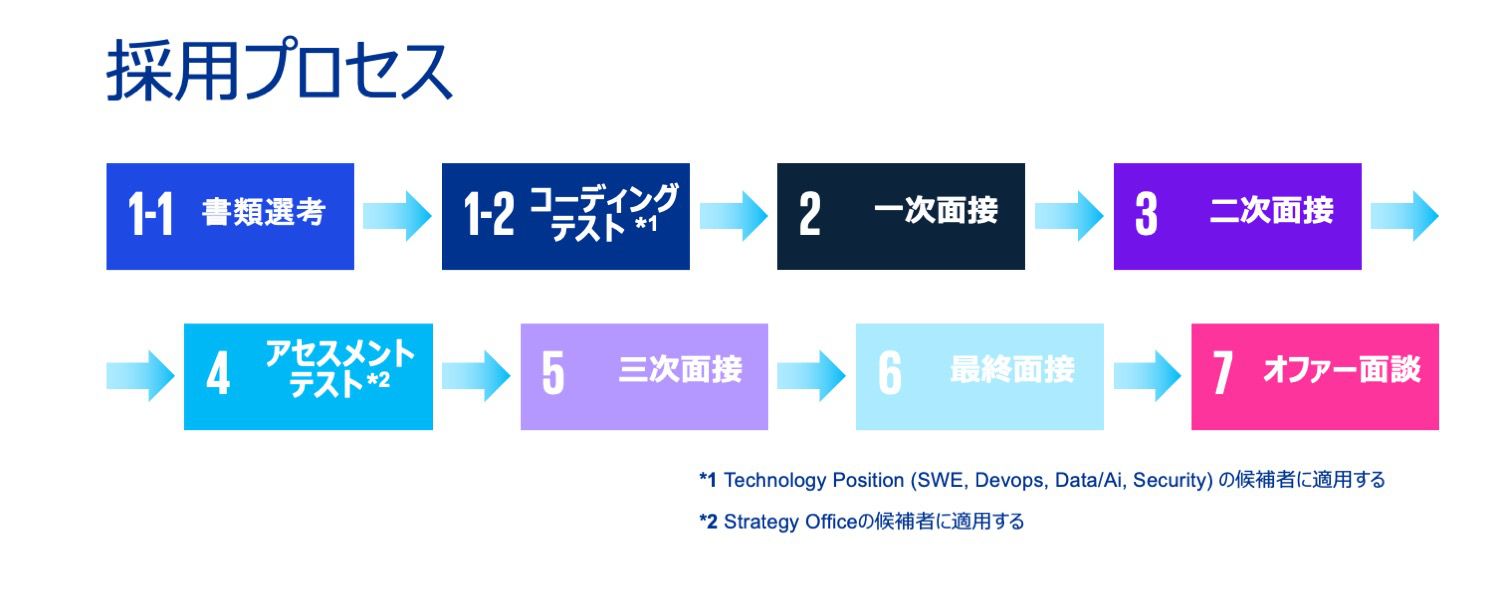 採用プロセス

1-1 書類選考

1-2 コーディングテスト *1

2 一次面接

3 二次面接

4 アセスメントテスト *2

5 三次面接

6 最終面接

7 オファー面談

*1 Technology Position (SWE, Devops, Data/Ai, Security) の候補者に適用する

*2 Strategy Officeの候補者に適用する